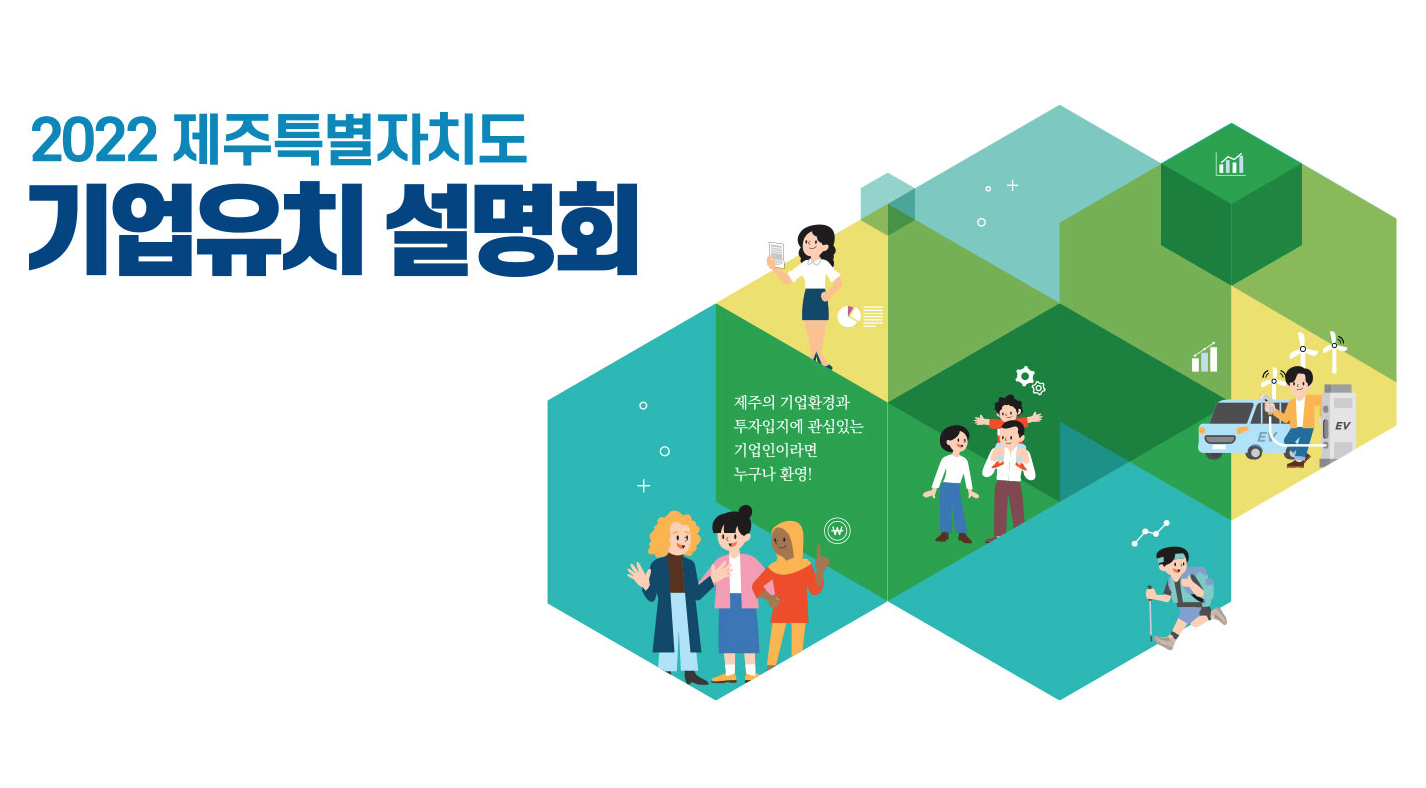 2022 제주특별자치도
기업유치 설명회

제주의 기업환경과 투자입지에 관심있는 기업인이라면 누구나 환영!

EV

EV